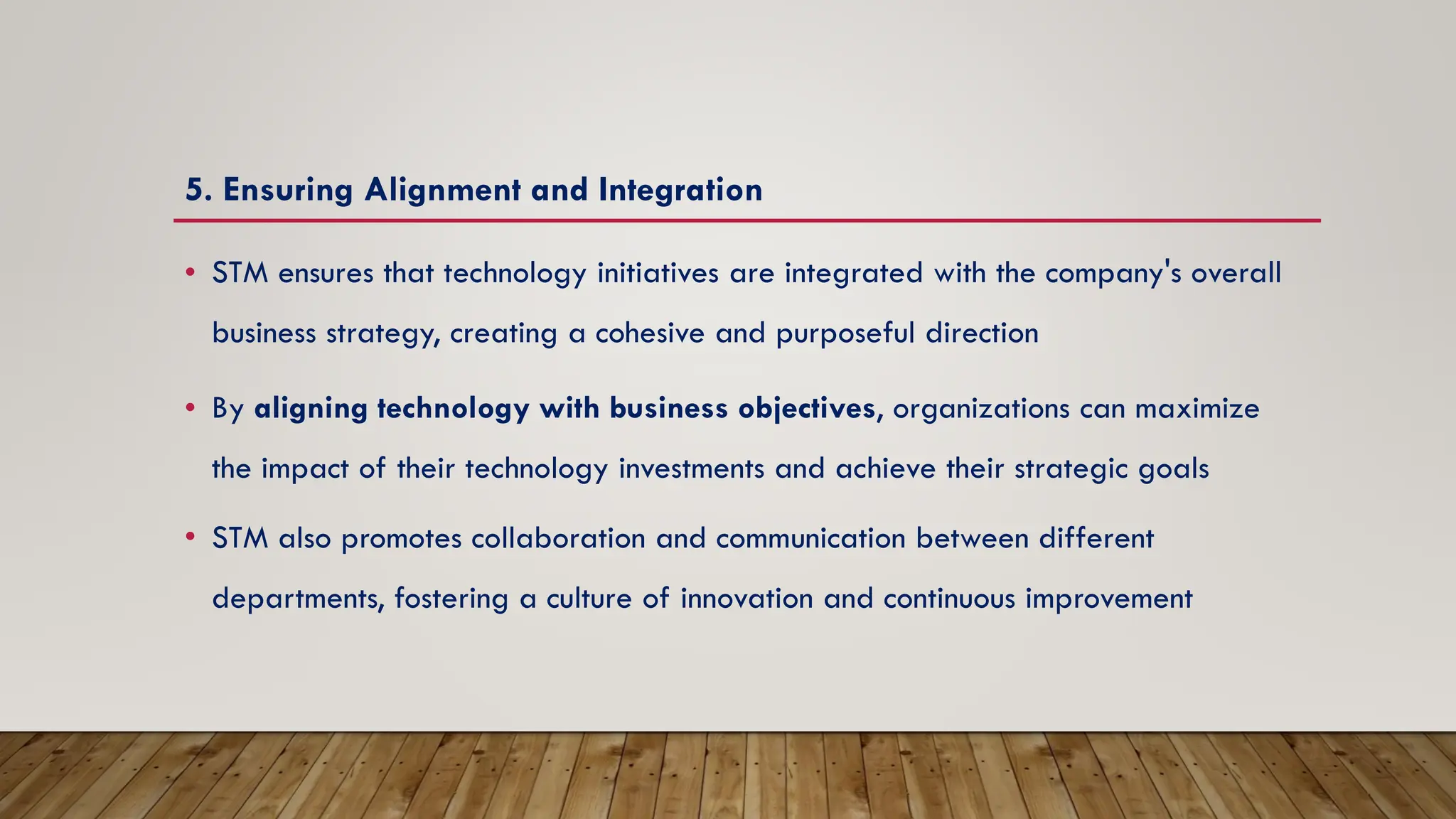 5. Ensuring Alignment and Integration

• STM ensures that technology initiatives are integrated with the company's overall business strategy, creating a cohesive and purposeful direction

• By aligning technology with business objectives, organizations can maximize the impact of their technology investments and achieve their strategic goals

• STM also promotes collaboration and communication between different departments, fostering a culture of innovation and continuous improvement